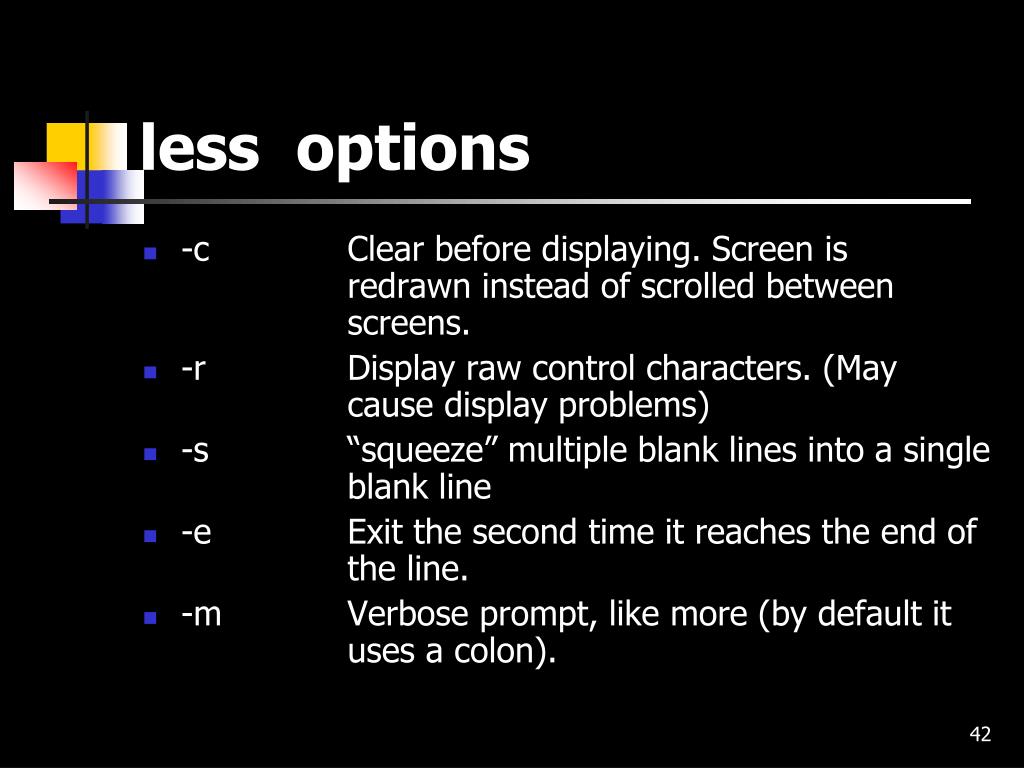 less options

- -c Clear before displaying. Screen is redrawn instead of scrolled between screens.
- -r Display raw control characters. (May cause display problems)
- -s “squeeze” multiple blank lines into a single blank line
- -e Exit the second time it reaches the end of the line.
- -m Verbose prompt, like more (by default it uses a colon).

42